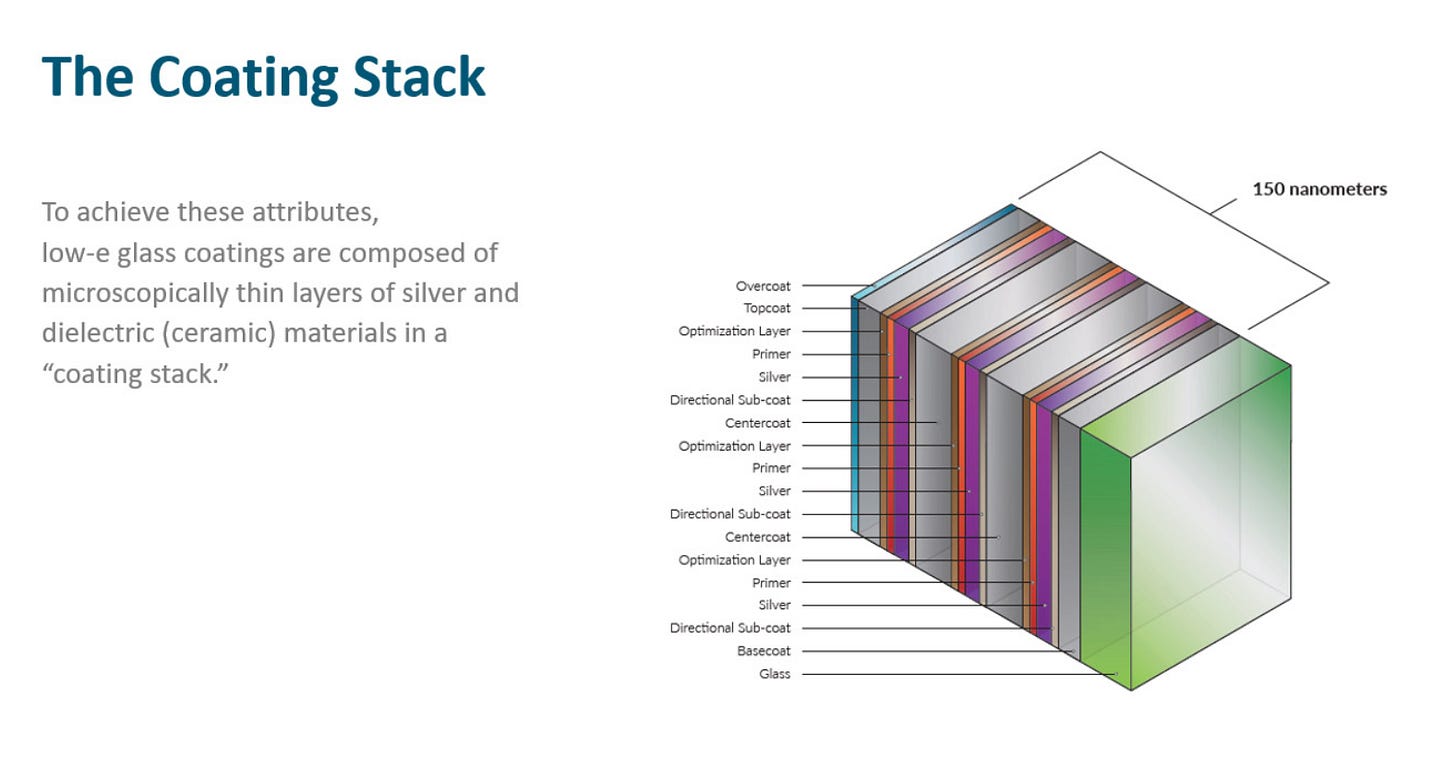 The Coating Stack

To achieve these attributes, low-e glass coatings are composed of microscopically thin layers of silver and dielectric (ceramic) materials in a “coating stack.”

150 nanometers

Overcoat
Topcoat
Optimization Layer
Primer
Silver
Directional Sub-coat
Centercoat
Optimization Layer
Primer
Silver
Directional Sub-coat
Centercoat
Optimization Layer
Primer
Silver
Directional Sub-coat
Basecoat
Glass